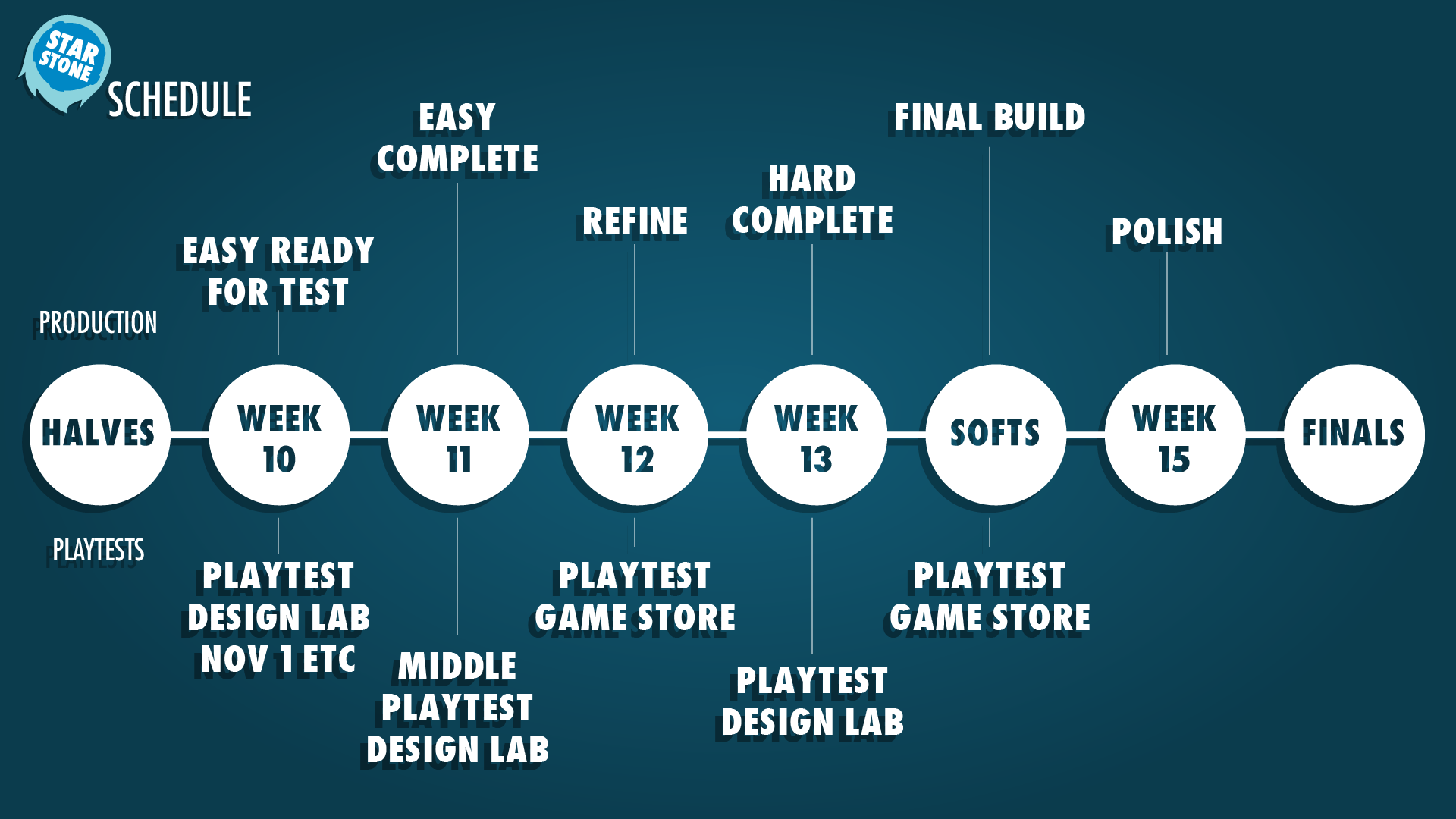 STAR STONE

SCHEDULE

PRODUCTION

EASY READY FOR TEST

EASY COMPLETE

REFINE

HARD COMPLETE

FINAL BUILD

POLISH

HALVES

WEEK 10

WEEK 11

WEEK 12

WEEK 13

SOFTS

WEEK 15

FINALS

PLAYTESTS

PLAYTEST DESIGN LAB NOV 1 ETC

MIDDLE PLAYTEST DESIGN LAB

PLAYTEST GAME STORE

PLAYTEST DESIGN LAB

PLAYTEST GAME STORE